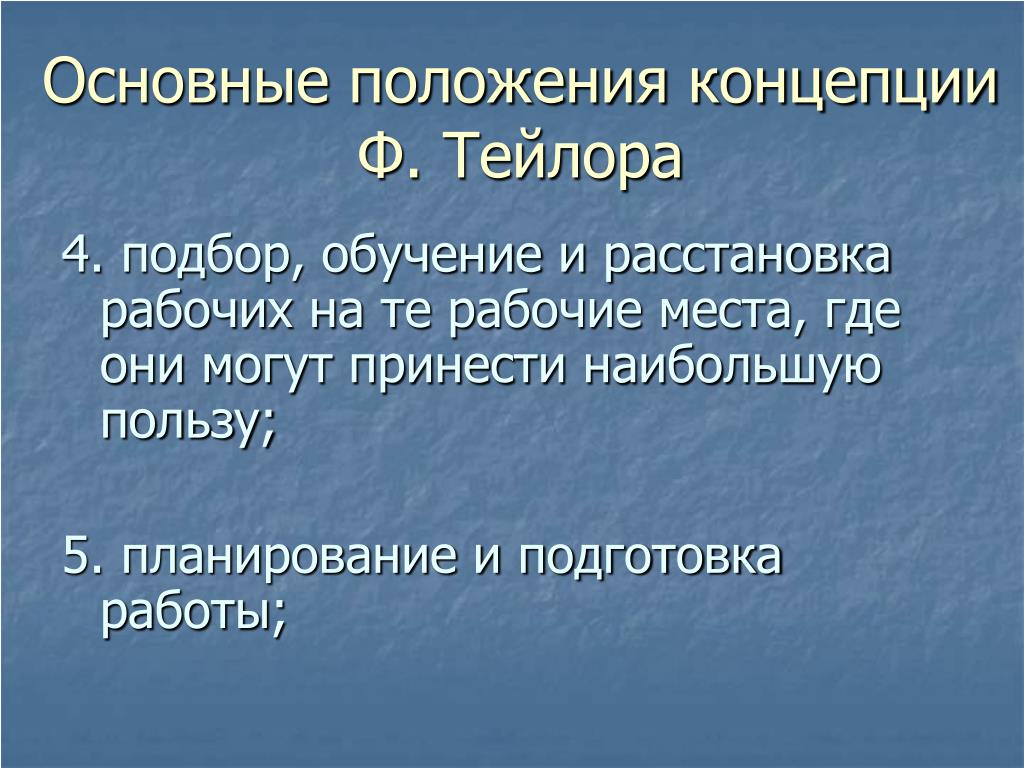 Основные положения концепции Ф. Тейлора

4. подбор, обучение и расстановка рабочих на те рабочие места, где они могут принести наибольшую пользу;

5. планирование и подготовка работы;